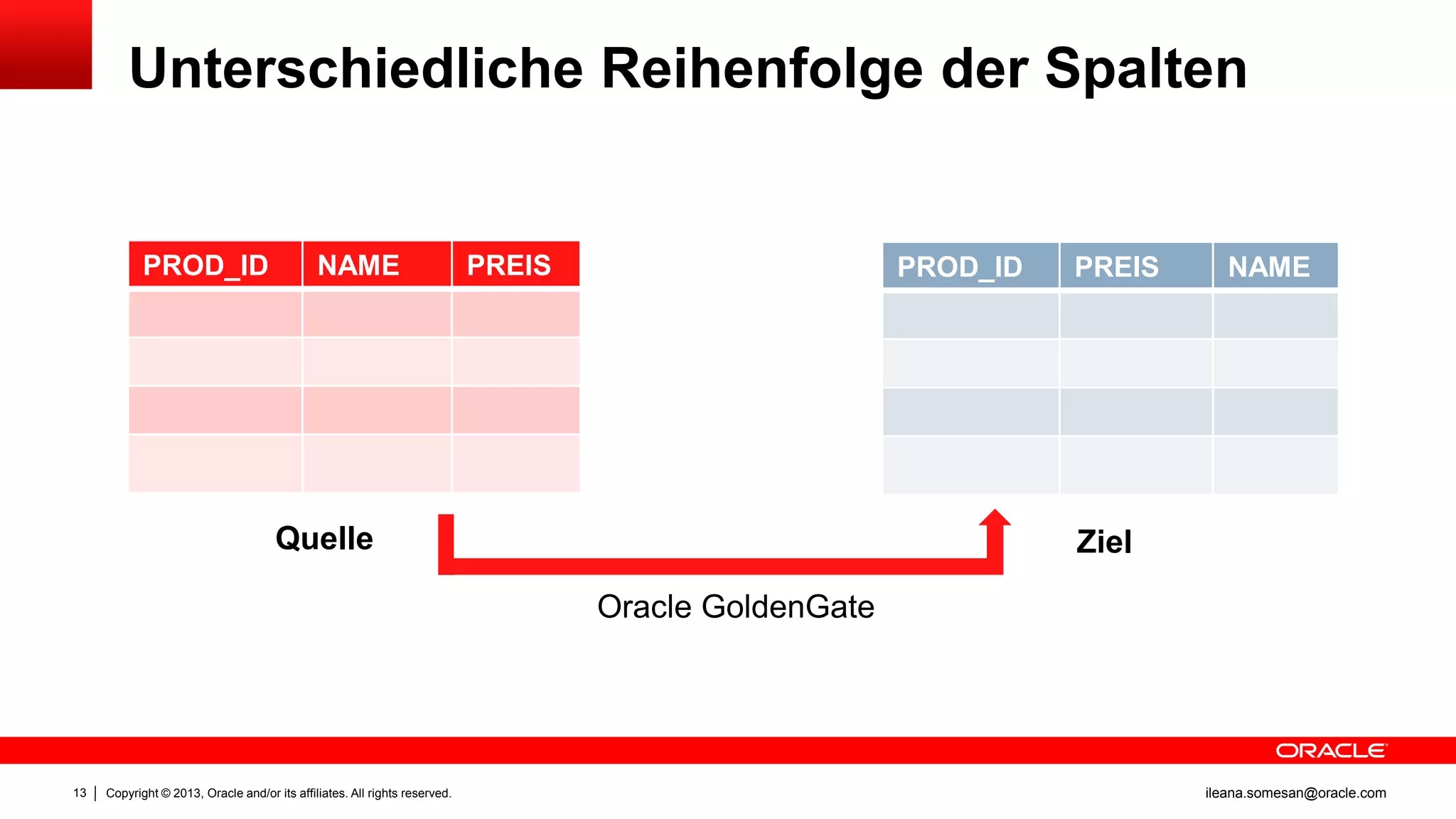 Unterschiedliche Reihenfolge der Spalten

| PROD_ID | NAME | PREIS |
|---|---|---|
| | | |
| | | |
| | | |
| | | |

| PROD_ID | PREIS | NAME |
|---|---|---|
| | | |
| | | |
| | | |
| | | |

Quelle

Ziel

Oracle GoldenGate

ORACLE

13 | Copyright © 2013, Oracle and/or its affiliates. All rights reserved.

ileana.somesan@oracle.com